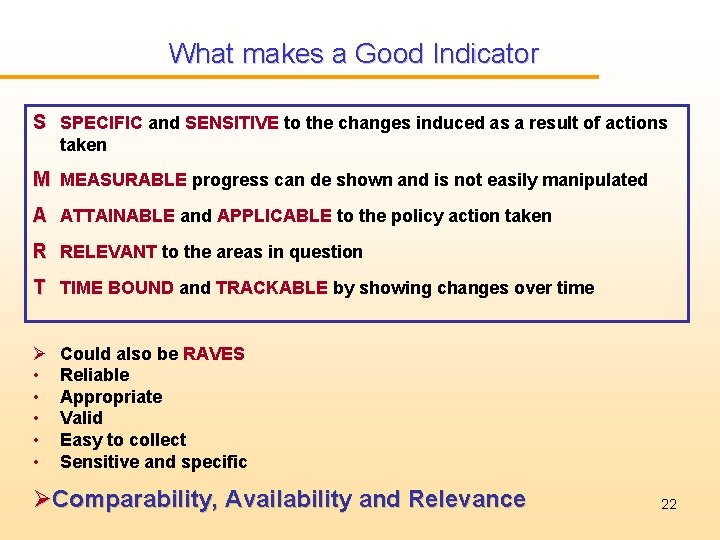 What makes a Good Indicator

S SPECIFIC and SENSITIVE to the changes induced as a result of actions taken

M MEASURABLE progress can de shown and is not easily manipulated

A ATTAINABLE and APPLICABLE to the policy action taken

R RELEVANT to the areas in question

T TIME BOUND and TRACKABLE by showing changes over time

➢ Could also be RAVES
• Reliable
• Appropriate
• Valid
• Easy to collect
• Sensitive and specific

➢Comparability, Availability and Relevance

22